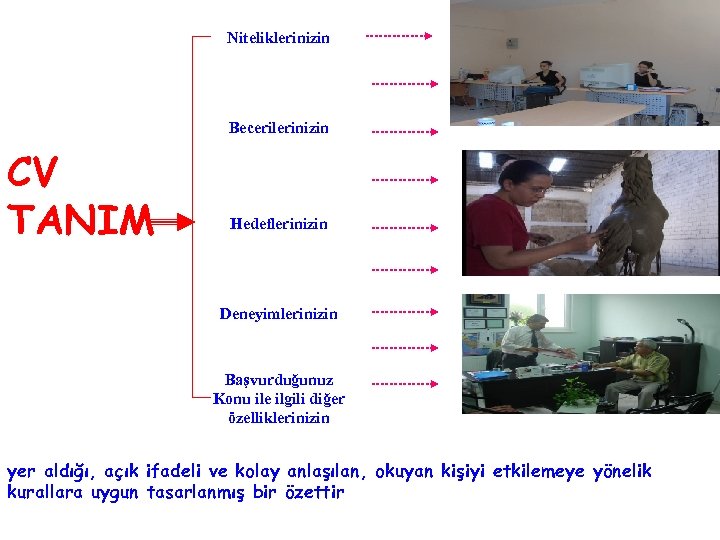 CV TANIM

Niteliklerinizin

Becerilerinizin

Hedeflerinizin

Deneyimlerinizin

Başvurduğunuz Konu ile ilgili diğer özelliklerinizin

yer aldığı, açık ifadeli ve kolay anlaşılan, okuyan kişiyi etkilemeye yönelik kurallara uygun tasarlanmış bir özettir